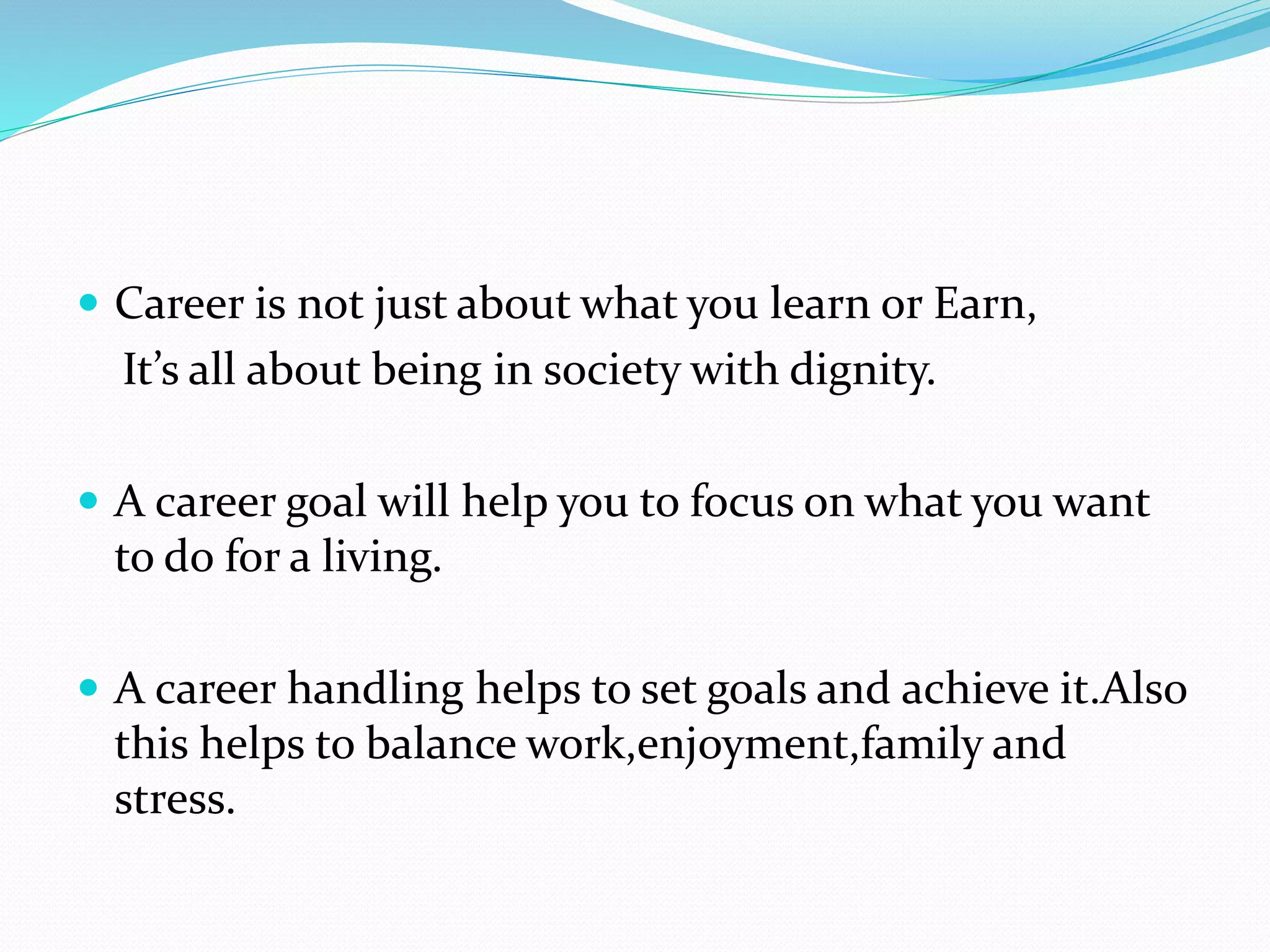 - Career is not just about what you learn or Earn,
 It’s all about being in society with dignity.

- A career goal will help you to focus on what you want to do for a living.

- A career handling helps to set goals and achieve it.Also this helps to balance work,enjoyment,family and stress.